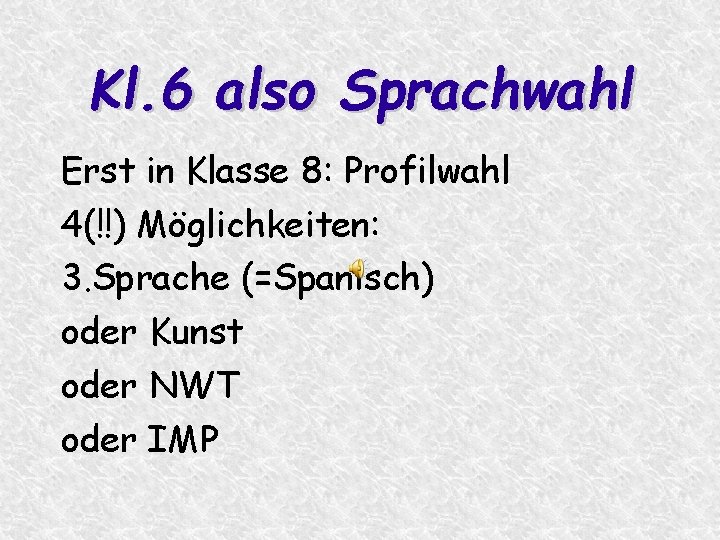 Kl.6 also Sprachwahl

Erst in Klasse 8: Profilwahl

4(!!) Möglichkeiten:

3.Sprache (=Spanisch)

oder Kunst

oder NWT

oder IMP